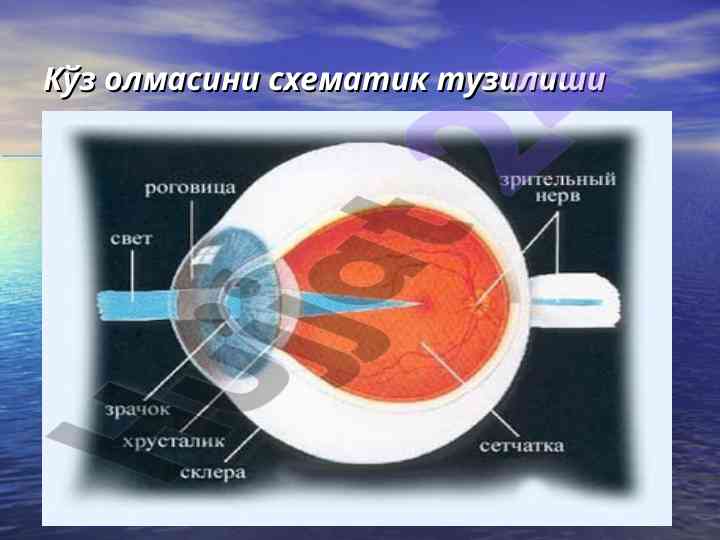 Кўз олмасини схематик тузилиши

роговица

свет

зрительный нерв

зрачок

хрусталик

склера

сетчатка